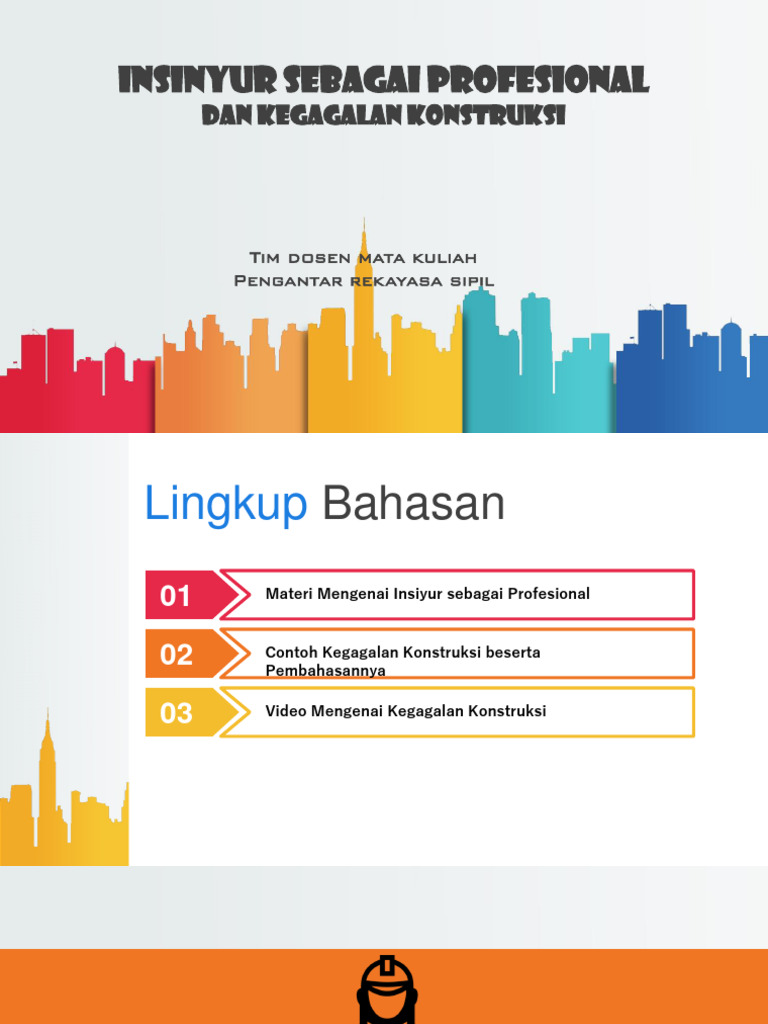 INSINYUR SEBAGAI PROFESIONAL
DAN KEGAGALAN KONSTRUKSI

Tim dosen mata kuliah
Pengantar rekayasa sipil

Lingkup Bahasan

01 Materi Mengenai Insiyur sebagai Profesional

02 Contoh Kegagalan Konstruksi beserta Pembahasannya

03 Video Mengenai Kegagalan Konstruksi